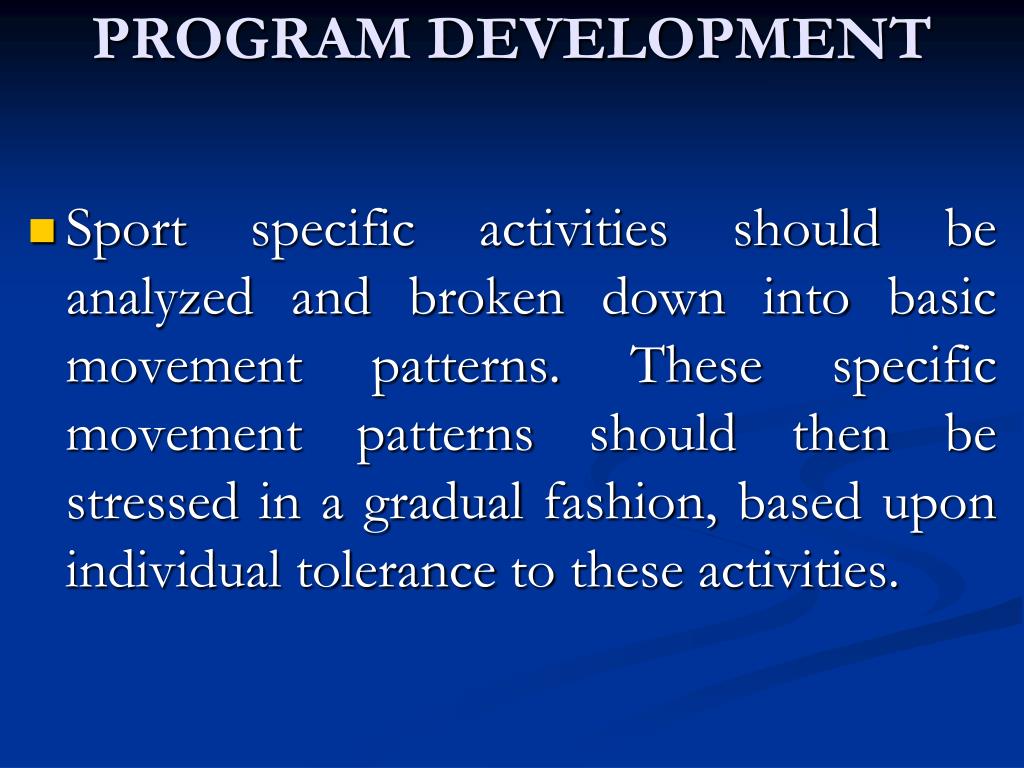 PROGRAM DEVELOPMENT

Sport specific activities should be analyzed and broken down into basic movement patterns. These specific movement patterns should then be stressed in a gradual fashion, based upon individual tolerance to these activities.